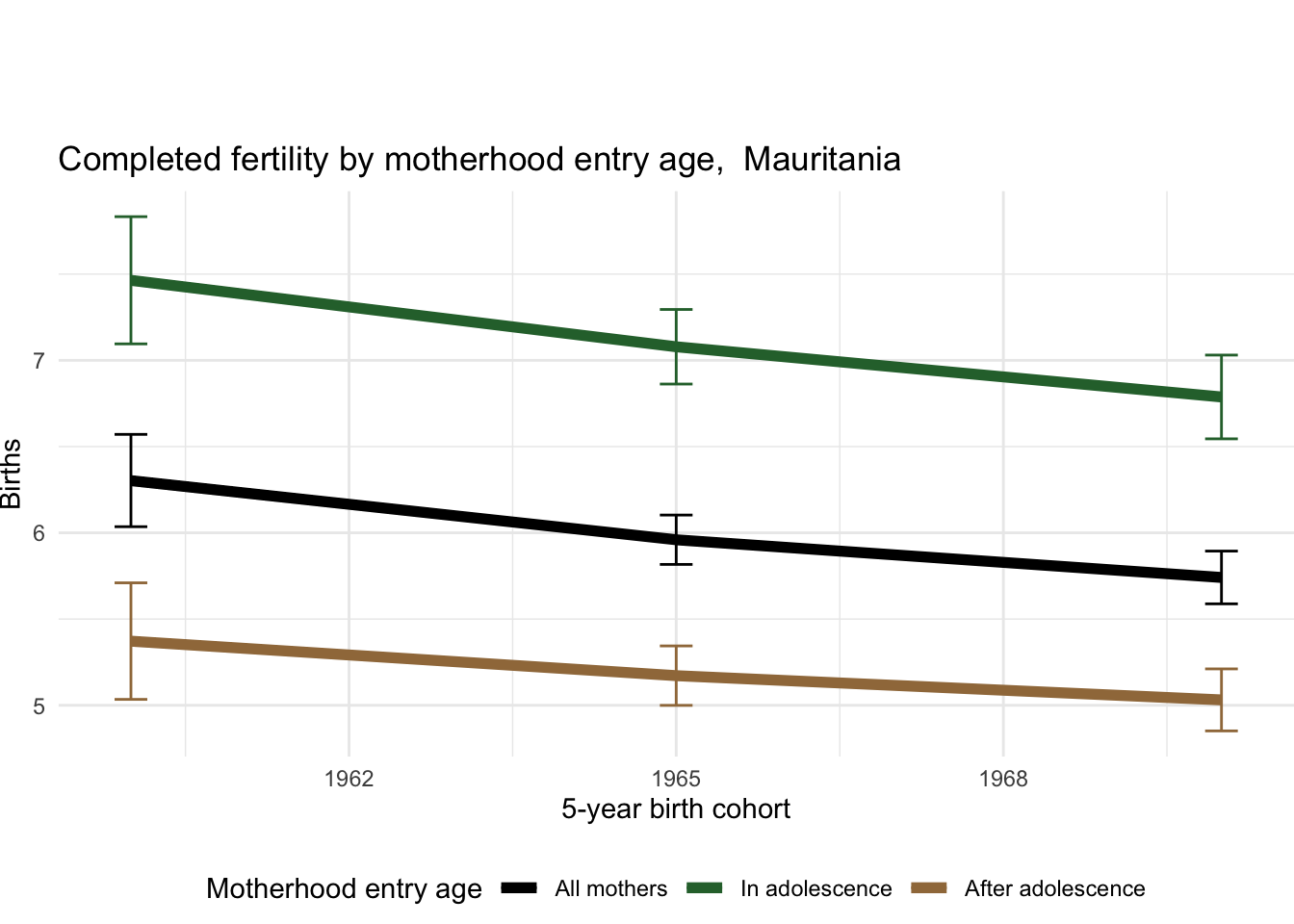 Completed fertility by motherhood entry age,  Mauritania

Births

7

6

5

1962

1965

1968

5-year birth cohort

Motherhood entry age

All mothers

In adolescence

After adolescence